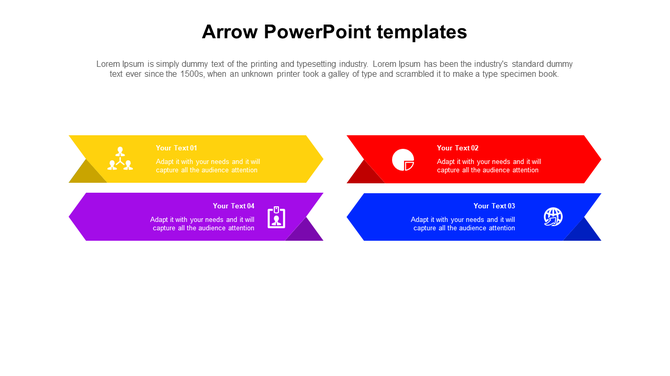 Arrow PowerPoint templates

Lorem Ipsum is simply dummy text of the printing and typesetting industry. Lorem Ipsum has been the industry's standard dummy text ever since the 1500s, when an unknown printer took a galley of type and scrambled it to make a type specimen book.

Your Text 01
Adapt it with your needs and it will capture all the audience attention

Your Text 02
Adapt it with your needs and it will capture all the audience attention

Your Text 04
Adapt it with your needs and it will capture all the audience attention

Your Text 03
Adapt it with your needs and it will capture all the audience attention